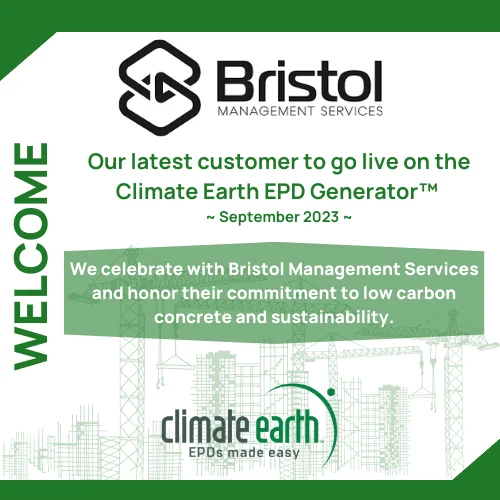 WELCOME

Bristol
MANAGEMENT SERVICES

Our latest customer to go live on the Climate Earth EPD Generator™
~ September 2023 ~

We celebrate with Bristol Management Services and honor their commitment to low carbon concrete and sustainability.

climate earth
EPDs made easy